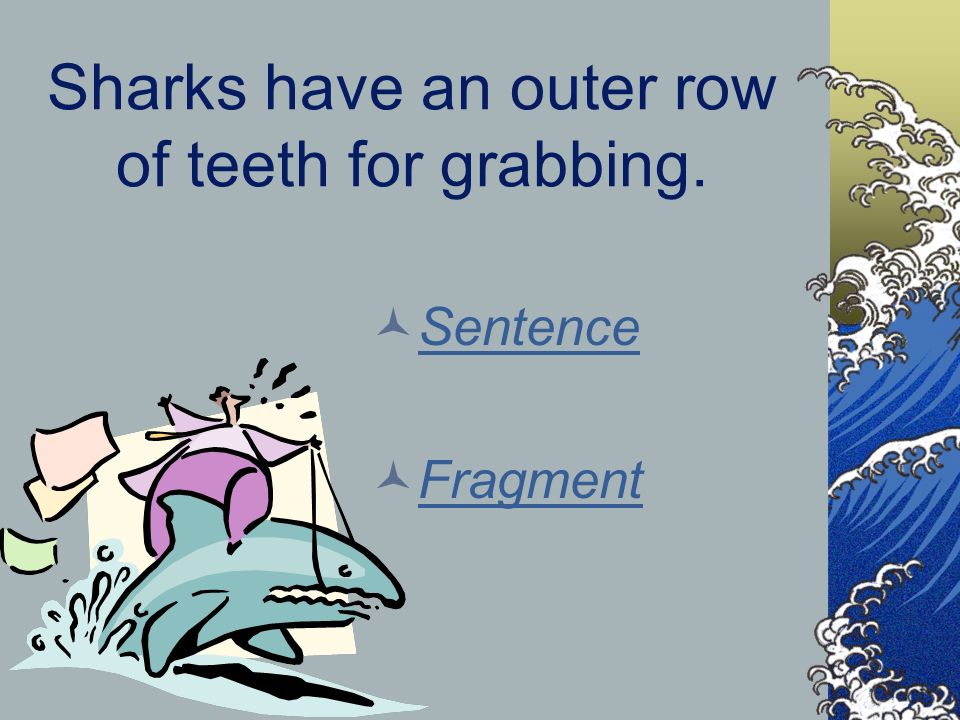 Sharks have an outer row of teeth for grabbing.

Sentence

Fragment